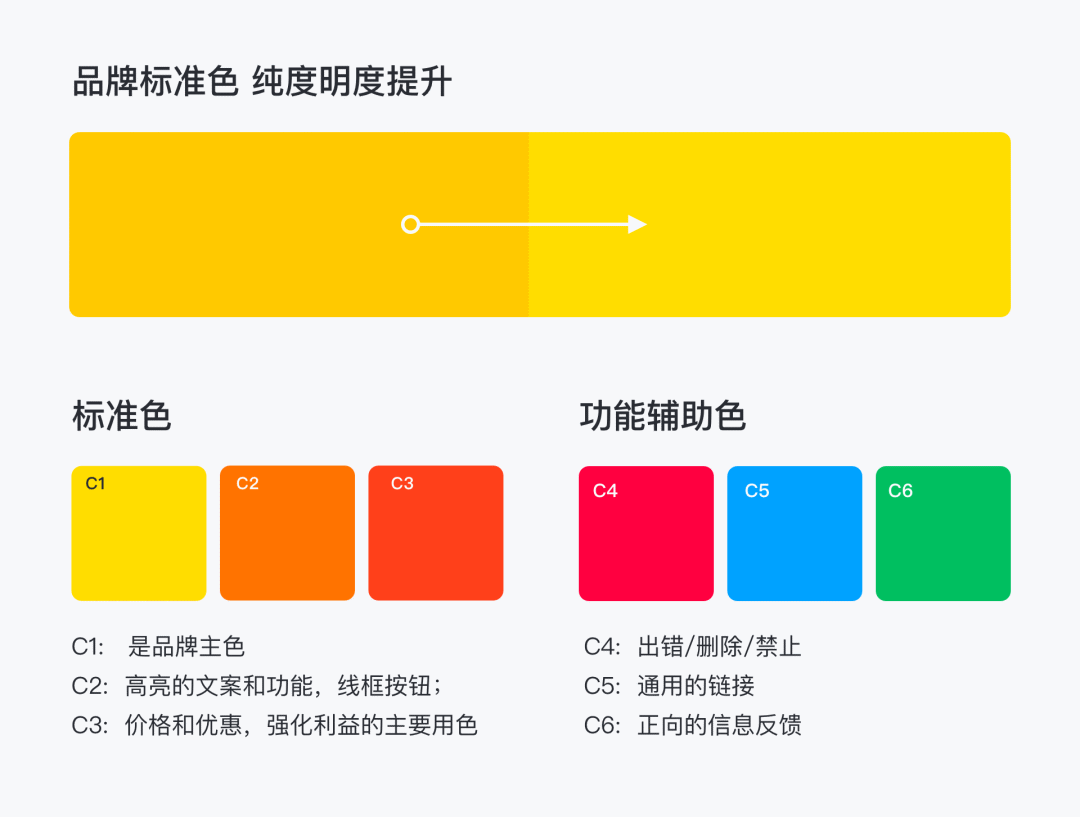 品牌标准色 纯度明度提升

标准色

C1

C2

C3

C1: 是品牌主色

C2: 高亮的文案和功能，线框按钮；

C3: 价格和优惠，强化利益的主要用色

功能辅助色

C4

C5

C6

C4: 出错/删除/禁止

C5: 通用的链接

C6: 正向的信息反馈